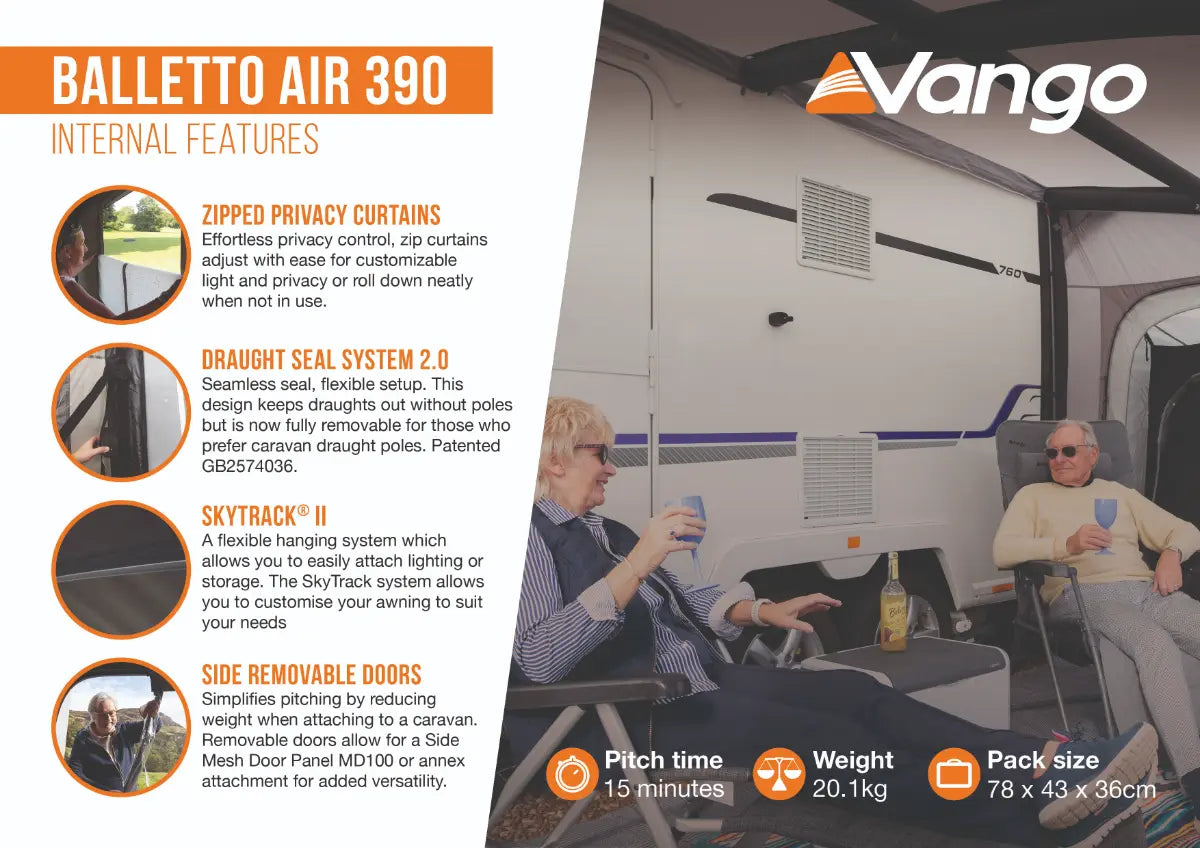 BALLETTO AIR 390

INTERNAL FEATURES

ZIPPED PRIVACY CURTAINS

Effortless privacy control, zip curtains adjust with ease for customizable light and privacy or roll down neatly when not in use.

DRAUGHT SEAL SYSTEM 2.0

Seamless seal, flexible setup. This design keeps draughts out without poles but is now fully removable for those who prefer caravan draught poles. Patented GB2574036.

SKYTRACK® II

A flexible hanging system which allows you to easily attach lighting or storage. The SkyTrack system allows you to customise your awning to suit your needs

SIDE REMOVABLE DOORS

Simplifies pitching by reducing weight when attaching to a caravan. Removable doors allow for a Side Mesh Door Panel MD100 or annex attachment for added versatility.

Vango

760

Pitch time
15 minutes

Weight
20.1kg

Pack size
78 x 43 x 36cm